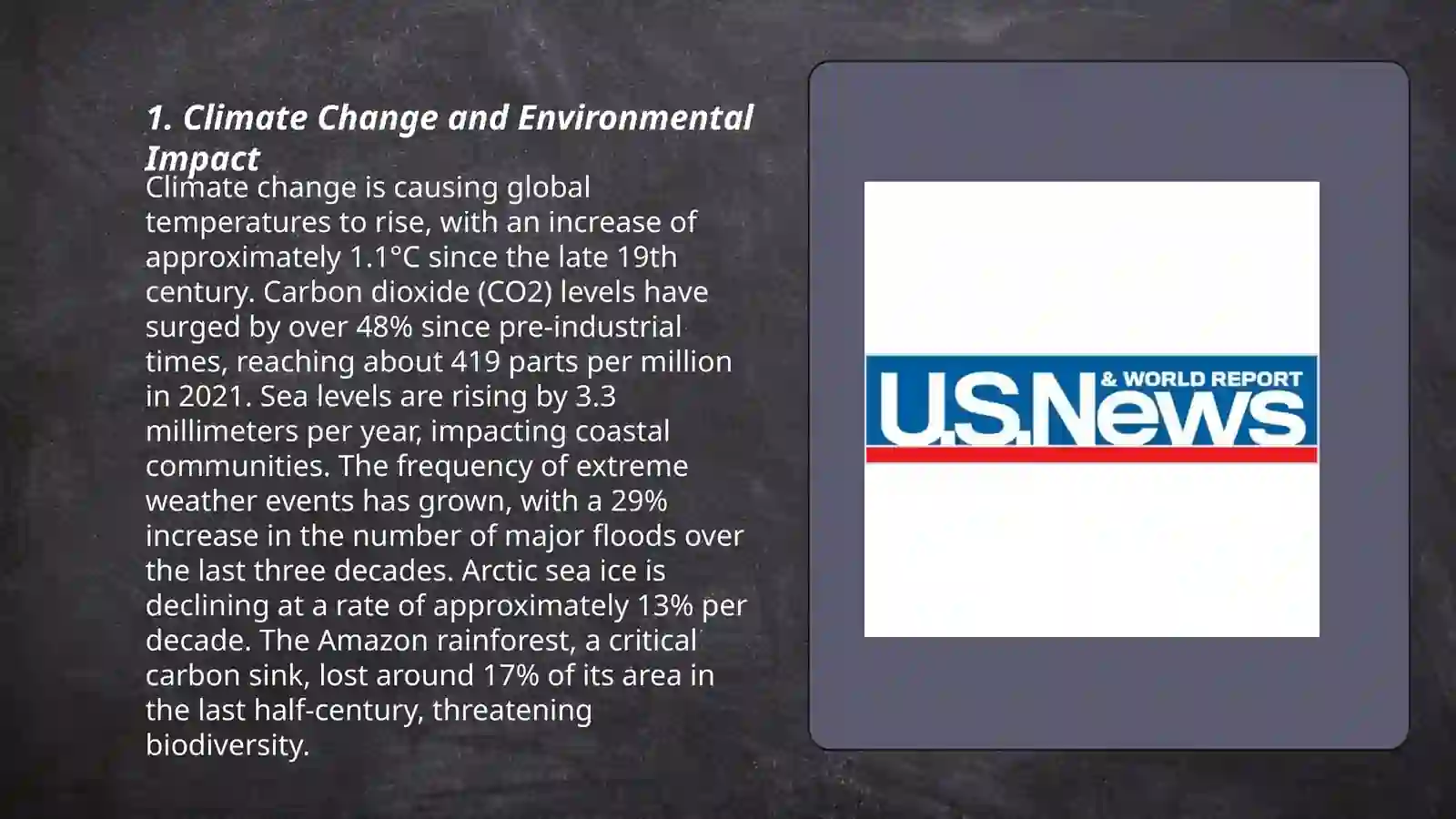 1. Climate Change and Environmental Impact

Climate change is causing global temperatures to rise, with an increase of approximately 1.1°C since the late 19th century. Carbon dioxide (CO2) levels have surged by over 48% since pre-industrial times, reaching about 419 parts per million in 2021. Sea levels are rising by 3.3 millimeters per year, impacting coastal communities. The frequency of extreme weather events has grown, with a 29% increase in the number of major floods over the last three decades. Arctic sea ice is declining at a rate of approximately 13% per decade. The Amazon rainforest, a critical carbon sink, lost around 17% of its area in the last half-century, threatening biodiversity.

U.S.News & WORLD REPORT